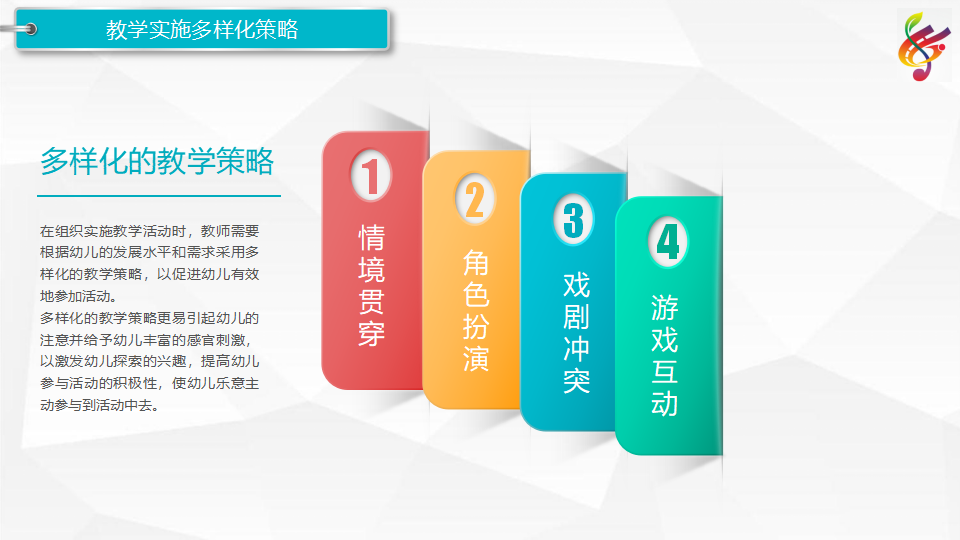 教学实施多样化策略

多样化的教学策略

在组织实施教学活动时，教师需要根据幼儿的发展水平和需求采用多样化的教学策略，以促进幼儿有效地参加活动。
多样化的教学策略更易引起幼儿的注意并给予幼儿丰富的感官刺激，以激发幼儿探索的兴趣，提高幼儿参与活动的积极性，使幼儿乐意主动参与到活动中去。

1
情境贯穿

2
角色扮演

3
戏剧冲突

4
游戏互动